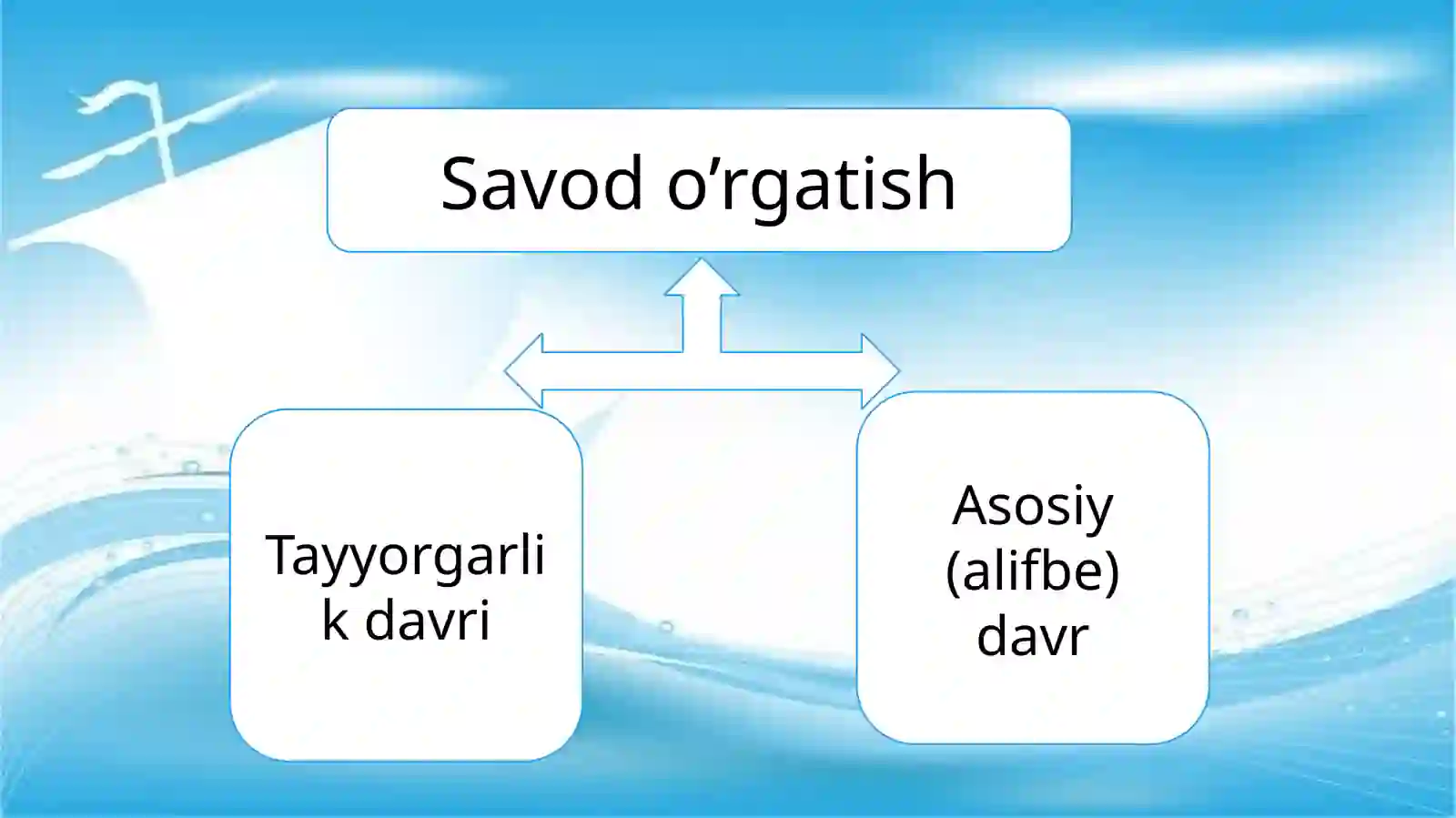 Savod o’rgatish

Tayyorgarlik davri

Asosiy (alifbe) davr